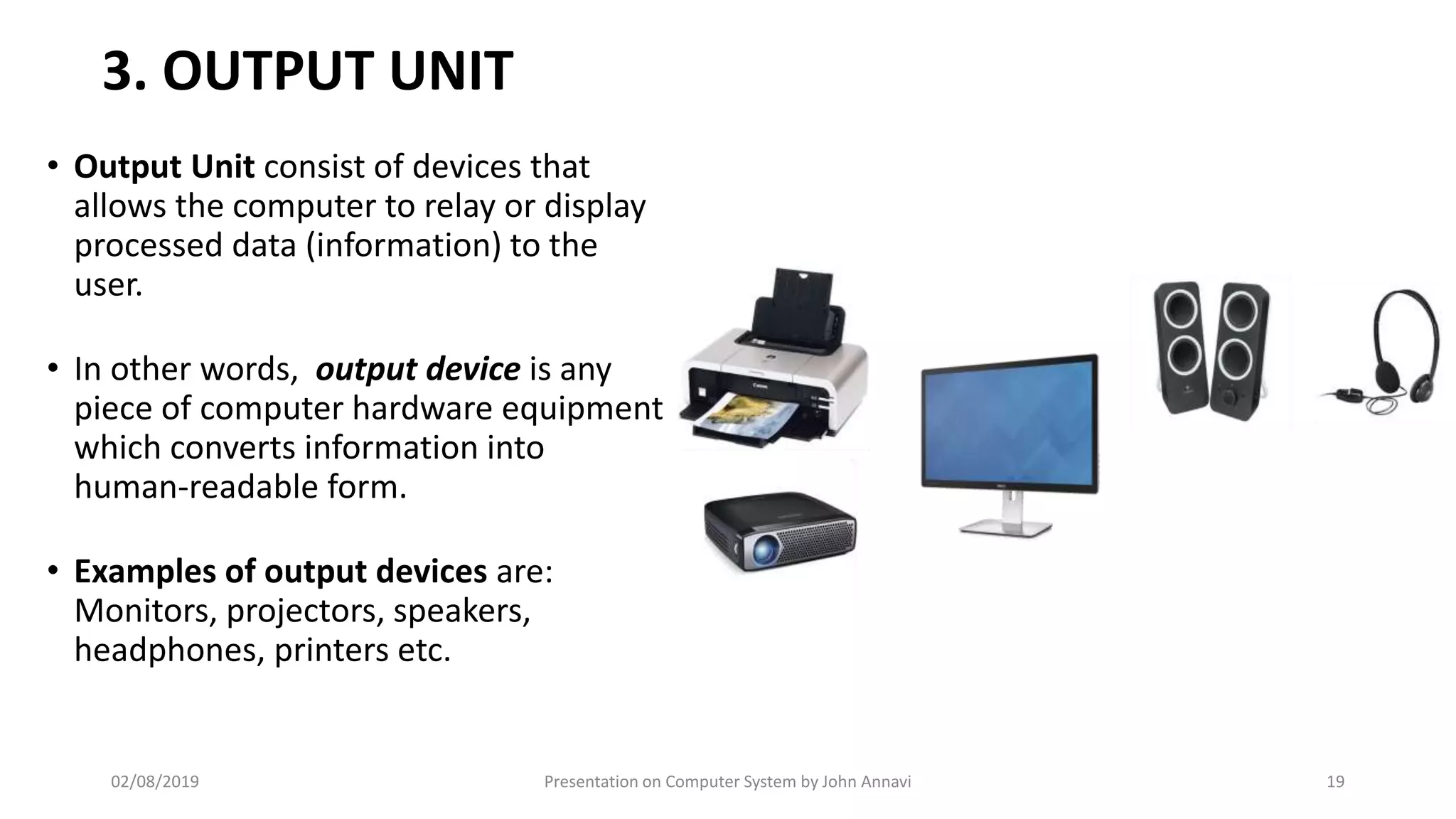 3. OUTPUT UNIT

• Output Unit consist of devices that allows the computer to relay or display processed data (information) to the user.

• In other words, output device is any piece of computer hardware equipment which converts information into human-readable form.

• Examples of output devices are: Monitors, projectors, speakers, headphones, printers etc.

Canon

02/08/2019

Presentation on Computer System by John Annavi

19